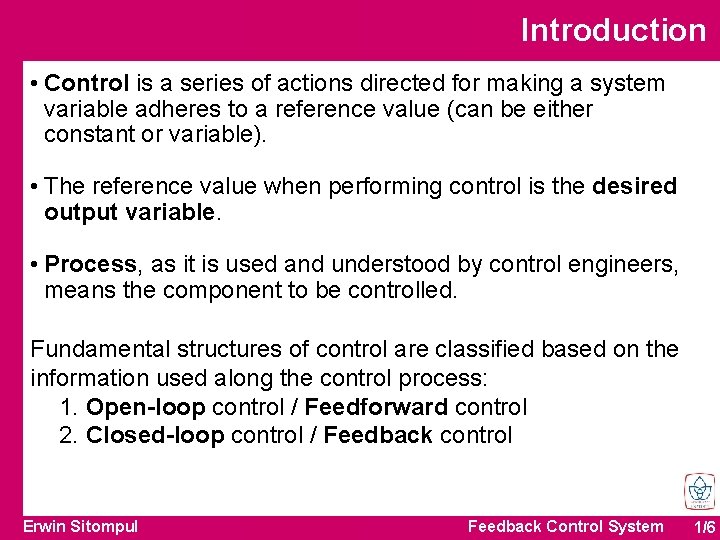 Introduction

• Control is a series of actions directed for making a system variable adheres to a reference value (can be either constant or variable).

• The reference value when performing control is the desired output variable.

• Process, as it is used and understood by control engineers, means the component to be controlled.

Fundamental structures of control are classified based on the information used along the control process:
1. Open-loop control / Feedforward control
2. Closed-loop control / Feedback control

Erwin Sitompul
Feedback Control System
1/6